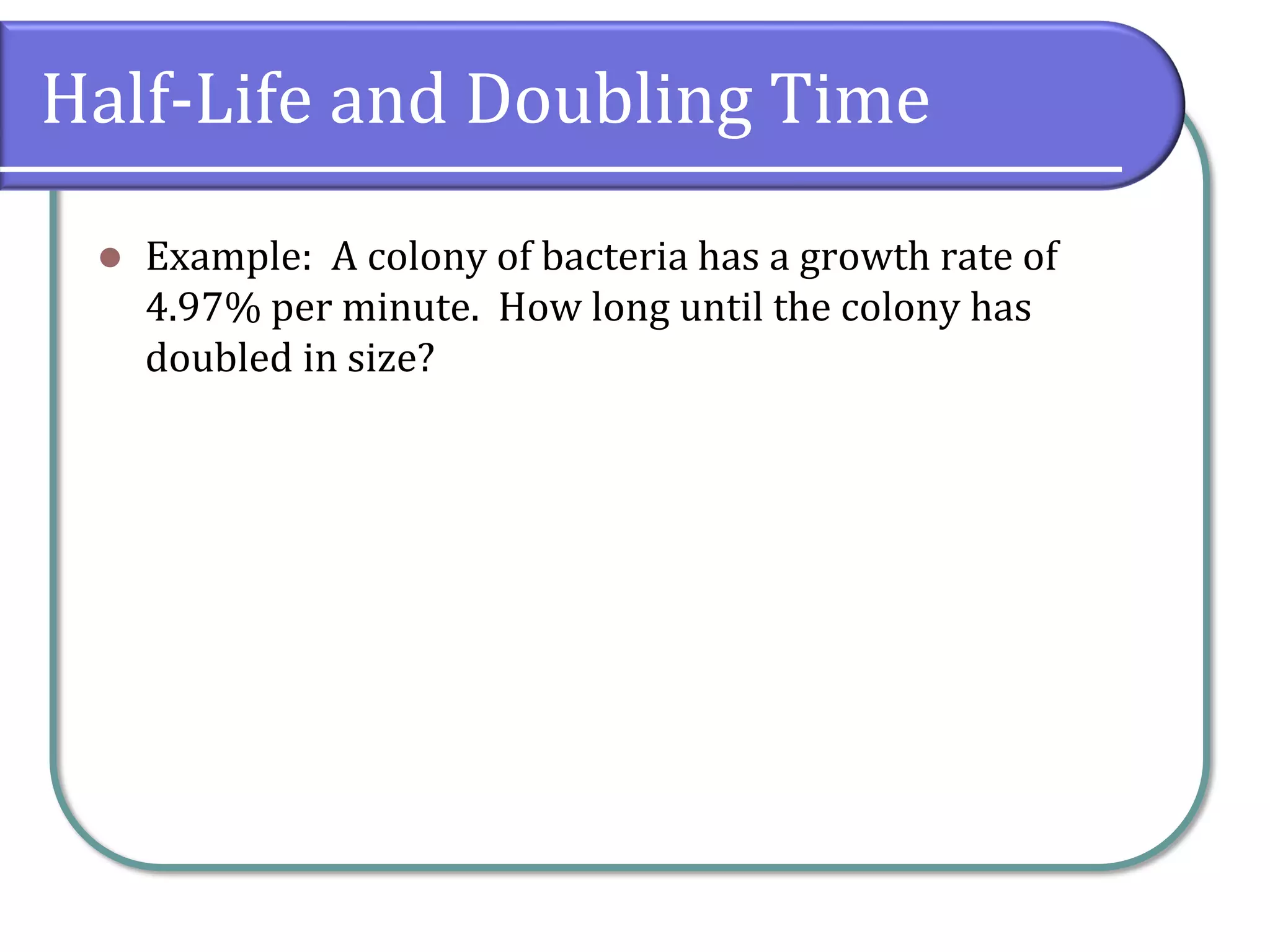 Half-Life and Doubling Time

Example:  A colony of bacteria has a growth rate of 4.97% per minute.  How long until the colony has doubled in size?